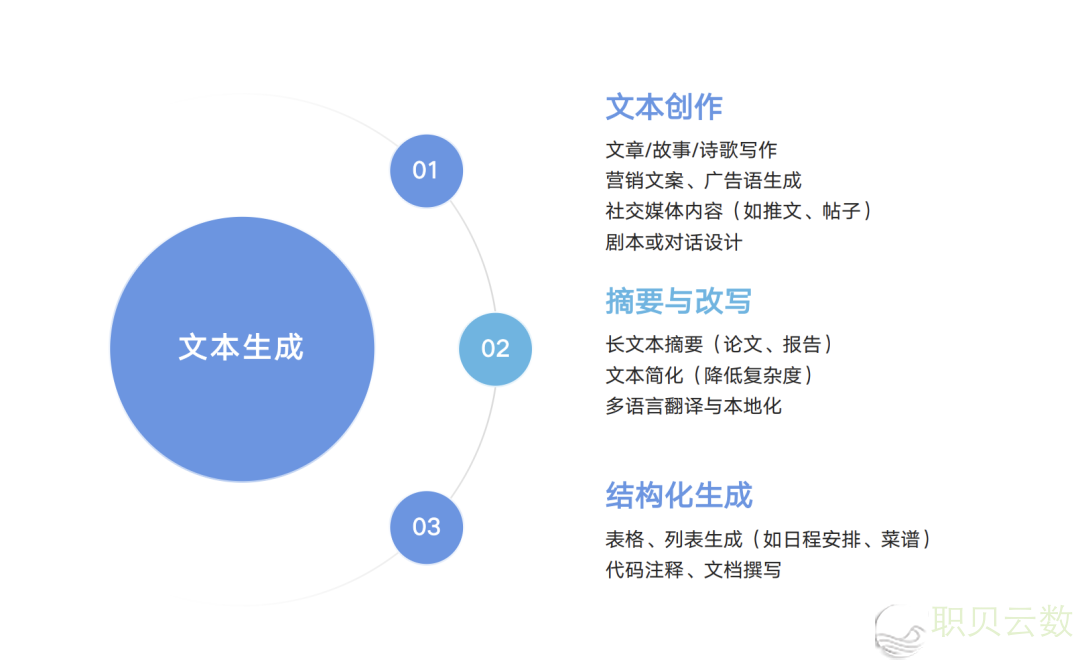 文本生成

01

文本创作

文章/故事/诗歌写作
营销文案、广告语生成
社交媒体内容（如推文、帖子）
剧本或对话设计

02

摘要与改写

长文本摘要（论文、报告）
文本简化（降低复杂度）
多语言翻译与本地化

03

结构化生成

表格、列表生成（如日程安排、菜谱）
代码注释、文档撰写

职贝云数